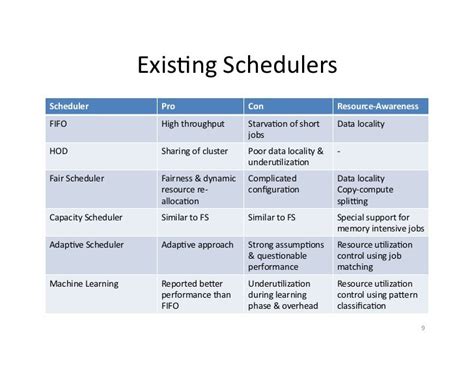 Existing Schedulers

| Scheduler | Pro | Con | Resource-Awareness |
|---|---|---|---|
| FIFO | High throughput | Starvation of short jobs | Data locality |
| HOD | Sharing of cluster | Poor data locality & underutilization | - |
| Fair Scheduler | Fairness & dynamic resource re-allocation | Complicated configuration | Data locality Copy-compute splitting |
| Capacity Scheduler | Similar to FS | Similar to FS | Special support for memory intensive jobs |
| Adaptive Scheduler | Adaptive approach | Strong assumptions & questionable performance | Resource utilization control using job matching |
| Machine Learning | Reported better performance than FIFO | Underutilization during learning phase & overhead | Resource utilization control using pattern classification |

9